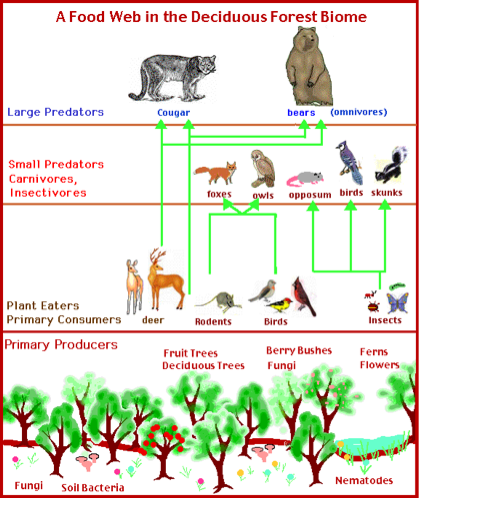 A Food Web in the Deciduous Forest Biome

Large Predators

Cougar

bears (omnivores)

Small Predators
Carnivores,
Insectivores

foxes

owls

opposum

birds

skunks

Plant Eaters
Primary Consumers

deer

Rodents

Birds

Insects

Primary Producers

Fruit Trees
Deciduous Trees

Berry Bushes
Fungi

Ferns
Flowers

Fungi

Soil Bacteria

Nematodes